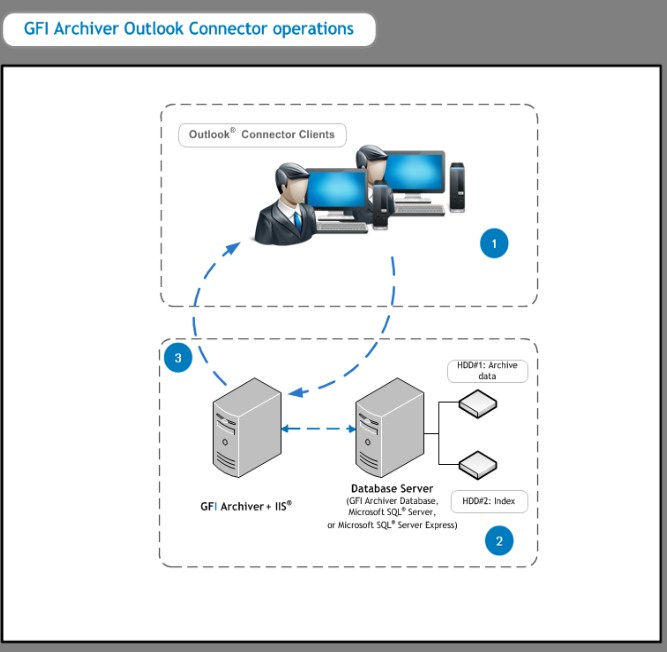 GFI Archiver Outlook Connector operations

Outlook® Connector Clients

1

3

HDD#1: Archive data

GFI Archiver + IIS®

Database Server
(GFI Archiver Database, Microsoft SQL® Server, or Microsoft SQL® Server Express)

HDD#2: Index

2